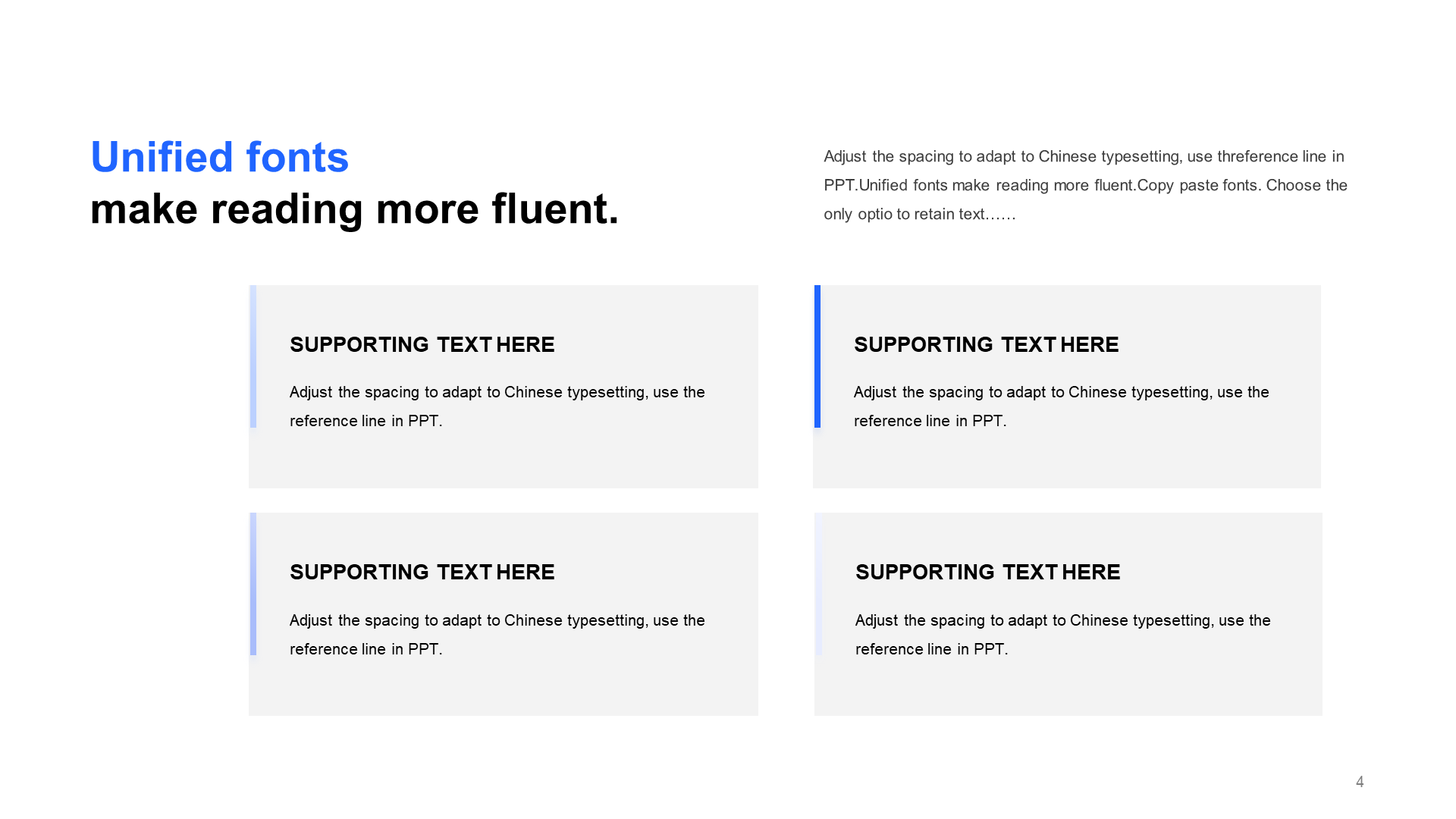 Unified fonts
make reading more fluent.

Adjust the spacing to adapt to Chinese typesetting, use threference line in PPT.Unified fonts make reading more fluent.Copy paste fonts. Choose the only optio to retain text……

SUPPORTING TEXT HERE

Adjust the spacing to adapt to Chinese typesetting, use the reference line in PPT.

SUPPORTING TEXT HERE

Adjust the spacing to adapt to Chinese typesetting, use the reference line in PPT.

SUPPORTING TEXT HERE

Adjust the spacing to adapt to Chinese typesetting, use the reference line in PPT.

SUPPORTING TEXT HERE

Adjust the spacing to adapt to Chinese typesetting, use the reference line in PPT.

4